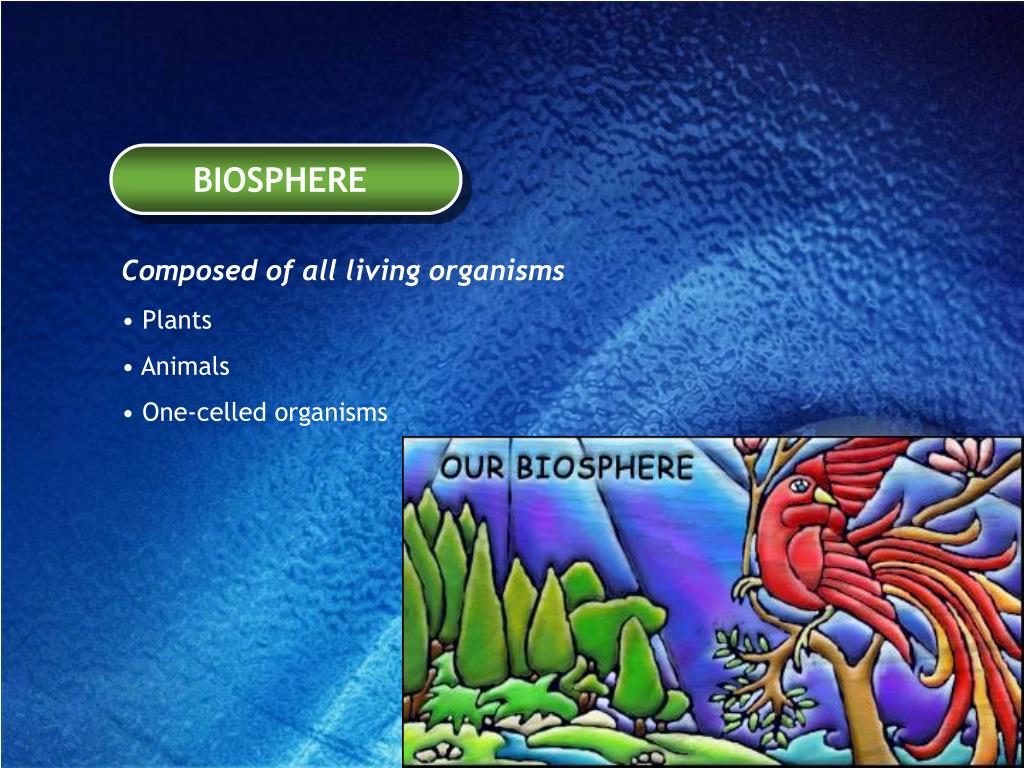 BIOSPHERE

Composed of all living organisms

• Plants

• Animals

• One-celled organisms

OUR BIOSPHERE